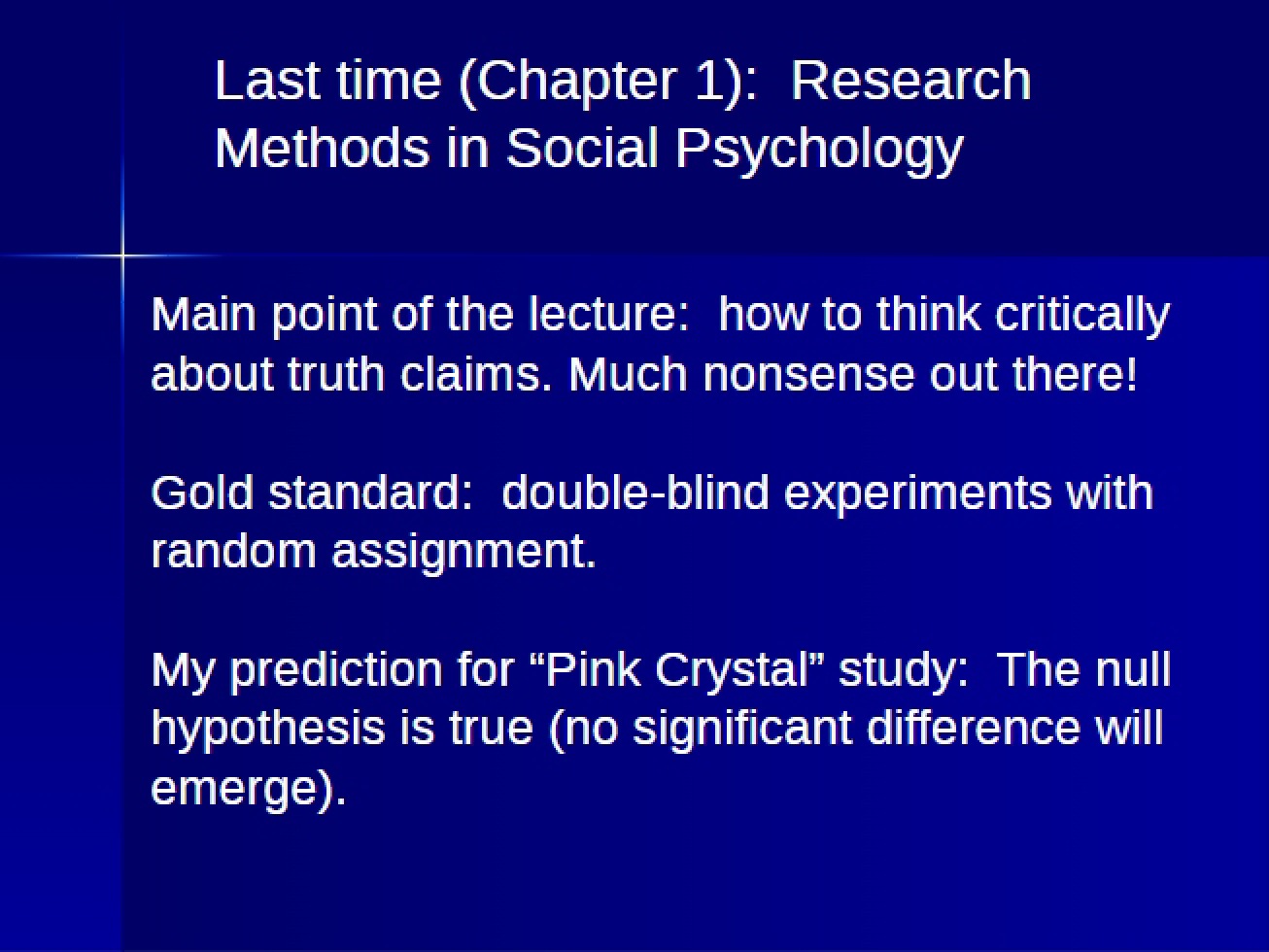 Last time (Chapter 1): Research Methods in Social Psychology

Main point of the lecture: how to think critically about truth claims. Much nonsense out there!

Gold standard: double-blind experiments with random assignment.

My prediction for “Pink Crystal” study: The null hypothesis is true (no significant difference will emerge).